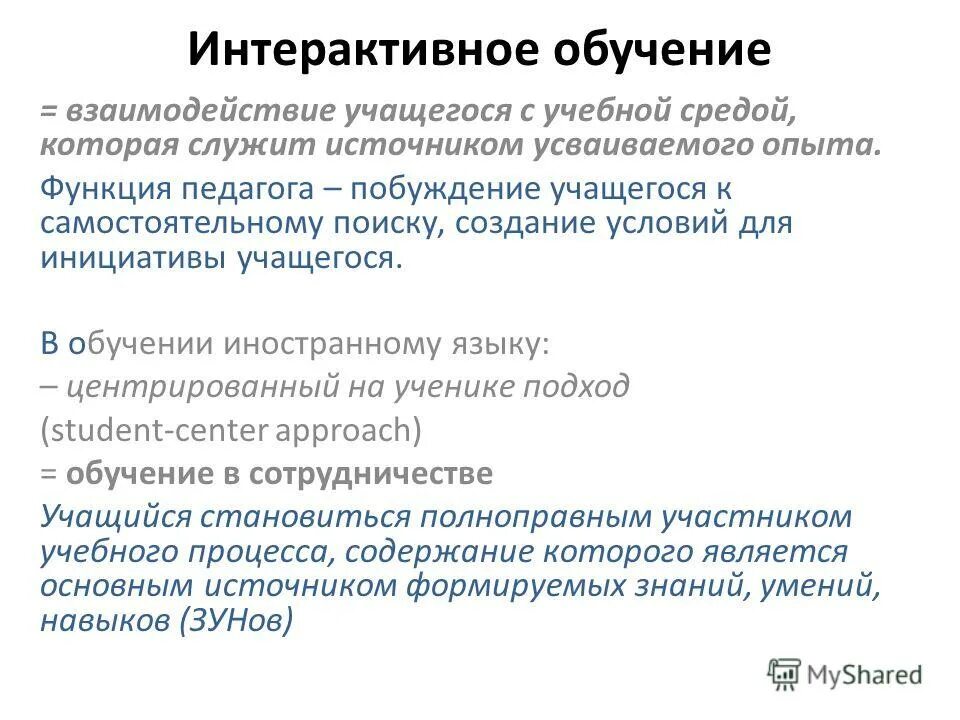 Интерактивное обучение

= взаимодействие учащегося с учебной средой, которая служит источником усваиваемого опыта.

Функция педагога – побуждение учащегося к самостоятельному поиску, создание условий для инициативы учащегося.

В обучении иностранному языку:
– центрированный на ученике подход
(student-center approach)
= обучение в сотрудничестве
Учащийся становиться полноправным участником учебного процесса, содержание которого является основным источником формируемых знаний, умений, навыков (ЗУНов)

MyShared